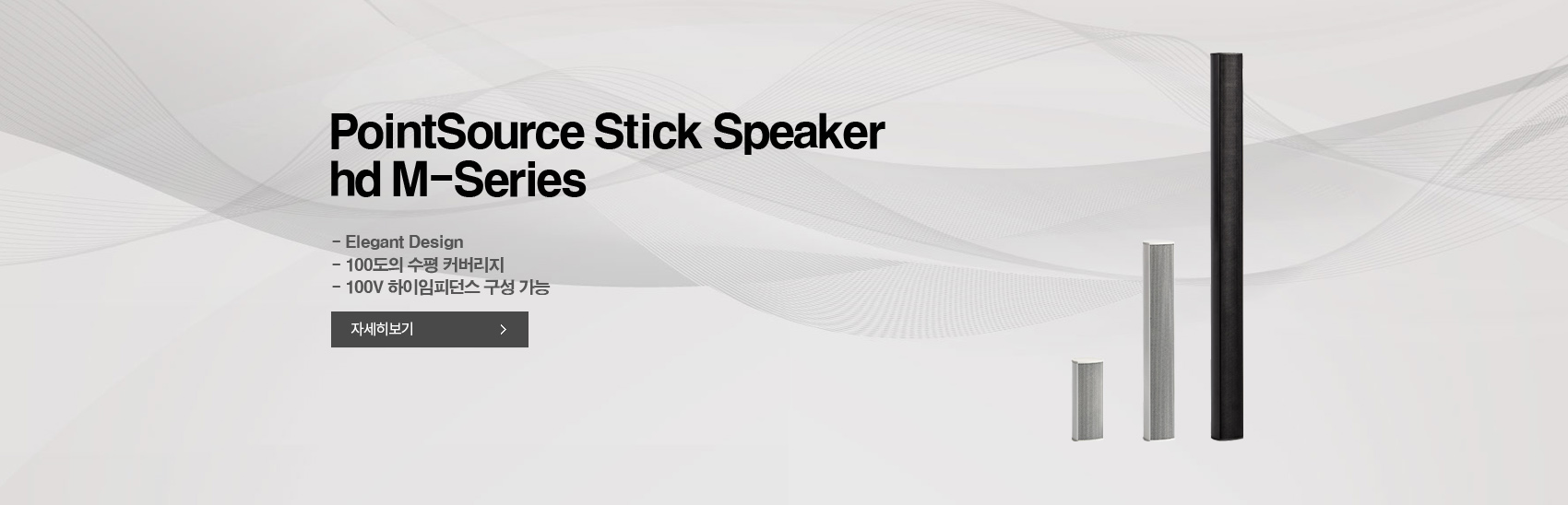 PointSource Stick Speaker
hd M-Series

- Elegant Design
- 100도의 수평 커버리지
- 100V 하이임피던스 구성 가능

자세히보기 >